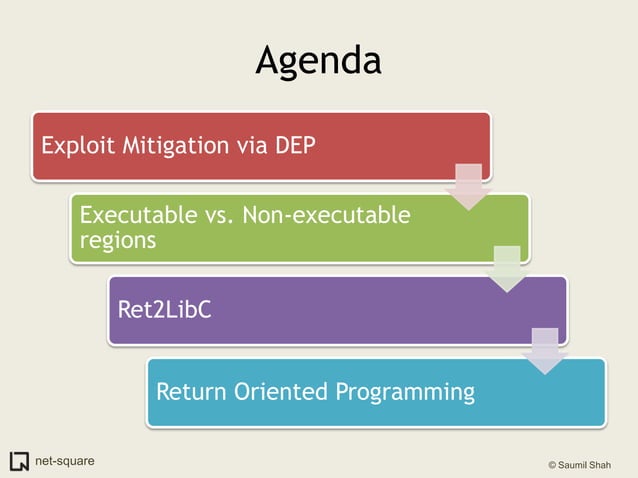 Agenda

Exploit Mitigation via DEP

Executable vs. Non-executable regions

Ret2LibC

Return Oriented Programming

net-square

© Saumil Shah